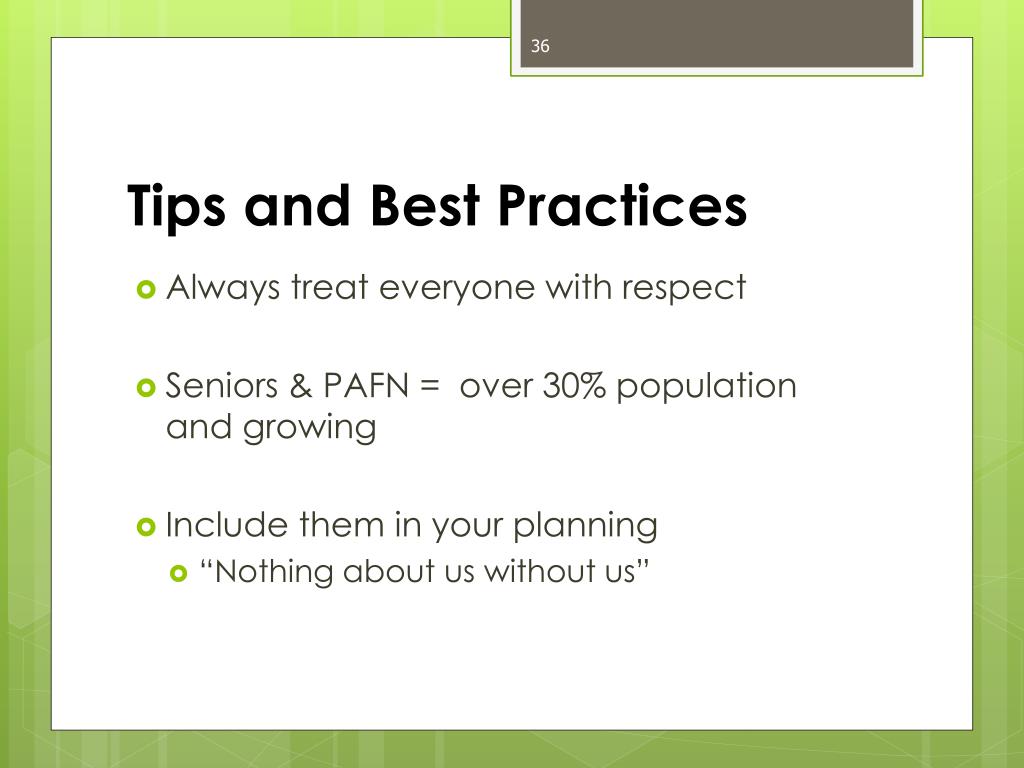 36

Tips and Best Practices

Always treat everyone with respect

Seniors & PAFN = over 30% population and growing

Include them in your planning

“Nothing about us without us”